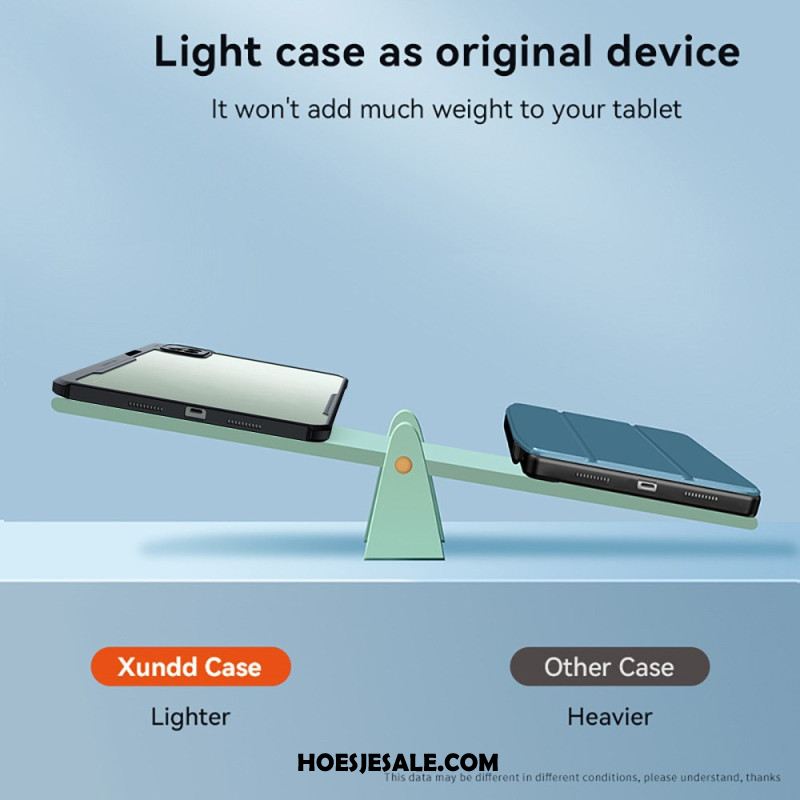 Light case as original device

It won't add much weight to your tablet

Xundd Case

Lighter

Other Case

Heavier

HOESJESALE.COM

This data may be different in different conditions, please understand, thanks